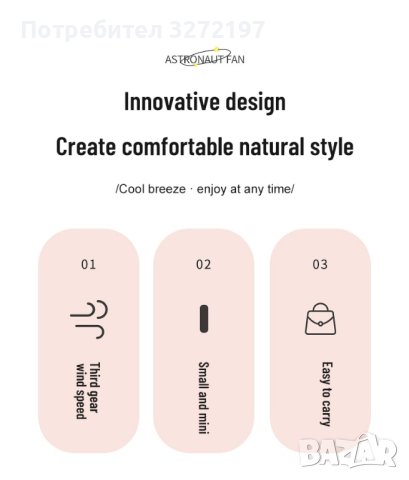 Потребител 3272197

ASTRONAUT FAN

Innovative design

Create comfortable natural style

/Cool breeze · enjoy at any time/

01

Third gear wind speed

02

Small and mini

03

Easy to carry

BAZAR